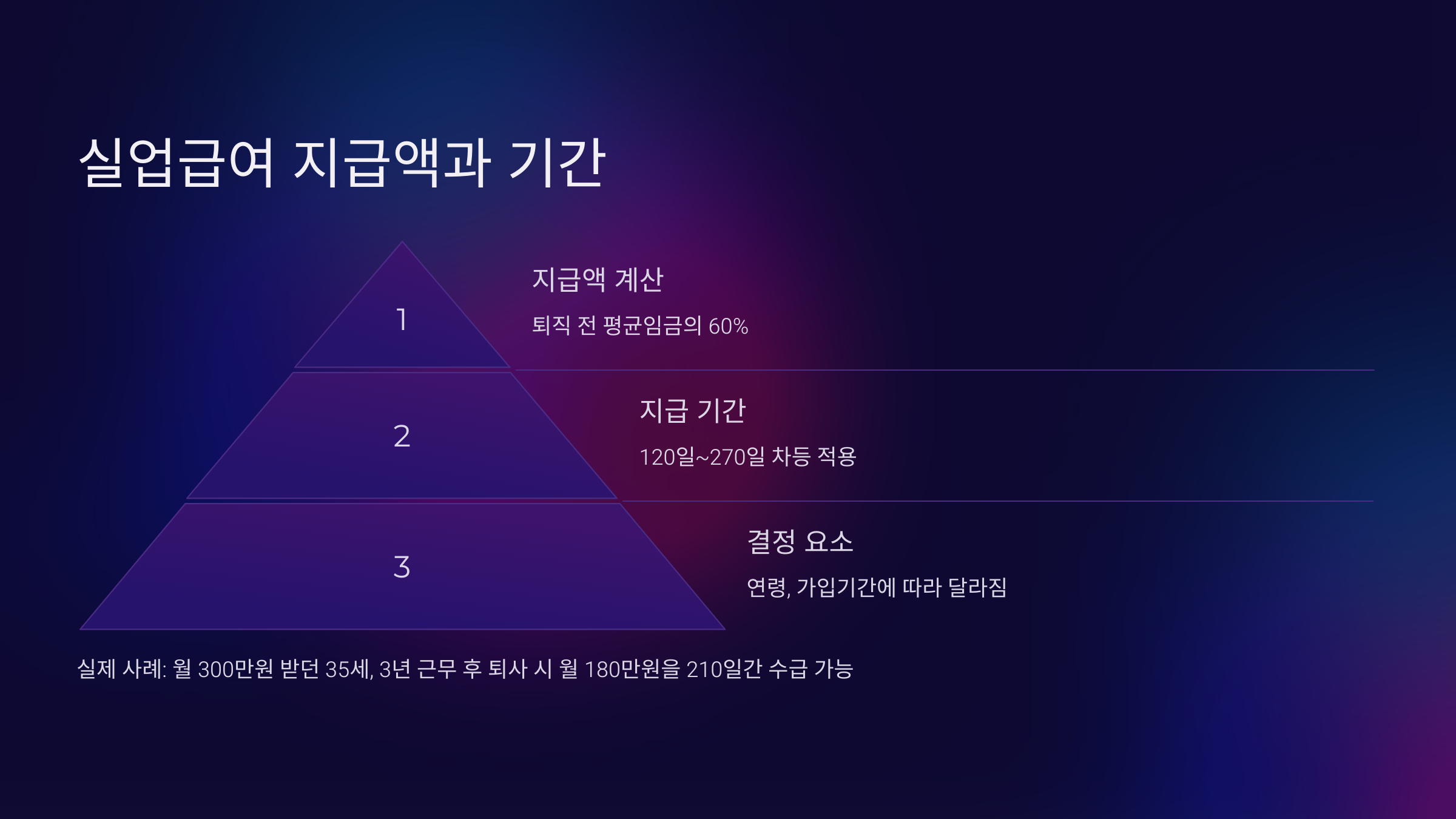 실업급여 지급액과 기간

1

지급액 계산

퇴직 전 평균임금의 60%

2

지급 기간

120일~270일 차등 적용

3

결정 요소

연령, 가입기간에 따라 달라짐

실제 사례: 월 300만원 받던 35세, 3년 근무 후 퇴사 시 월 180만원을 210일간 수급 가능